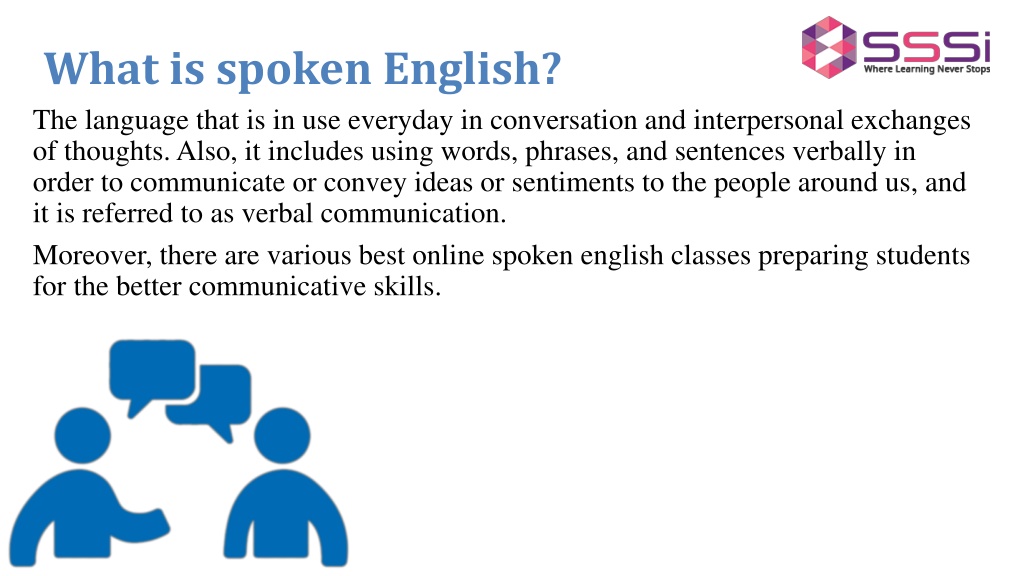 SSSi
Where Learning Never Stops

What is spoken English?

The language that is in use everyday in conversation and interpersonal exchanges of thoughts. Also, it includes using words, phrases, and sentences verbally in order to communicate or convey ideas or sentiments to the people around us, and it is referred to as verbal communication.

Moreover, there are various best online spoken english classes preparing students for the better communicative skills.